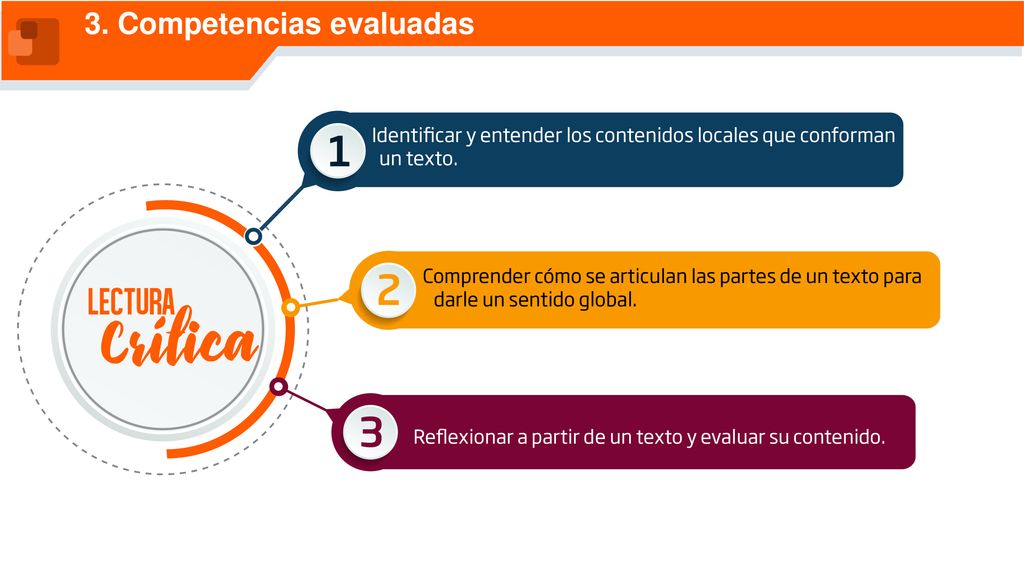 3. Competencias evaluadas

LECTURA Crítica

1 Identificar y entender los contenidos locales que conforman un texto.

2 Comprender cómo se articulan las partes de un texto para darle un sentido global.

3 Reflexionar a partir de un texto y evaluar su contenido.